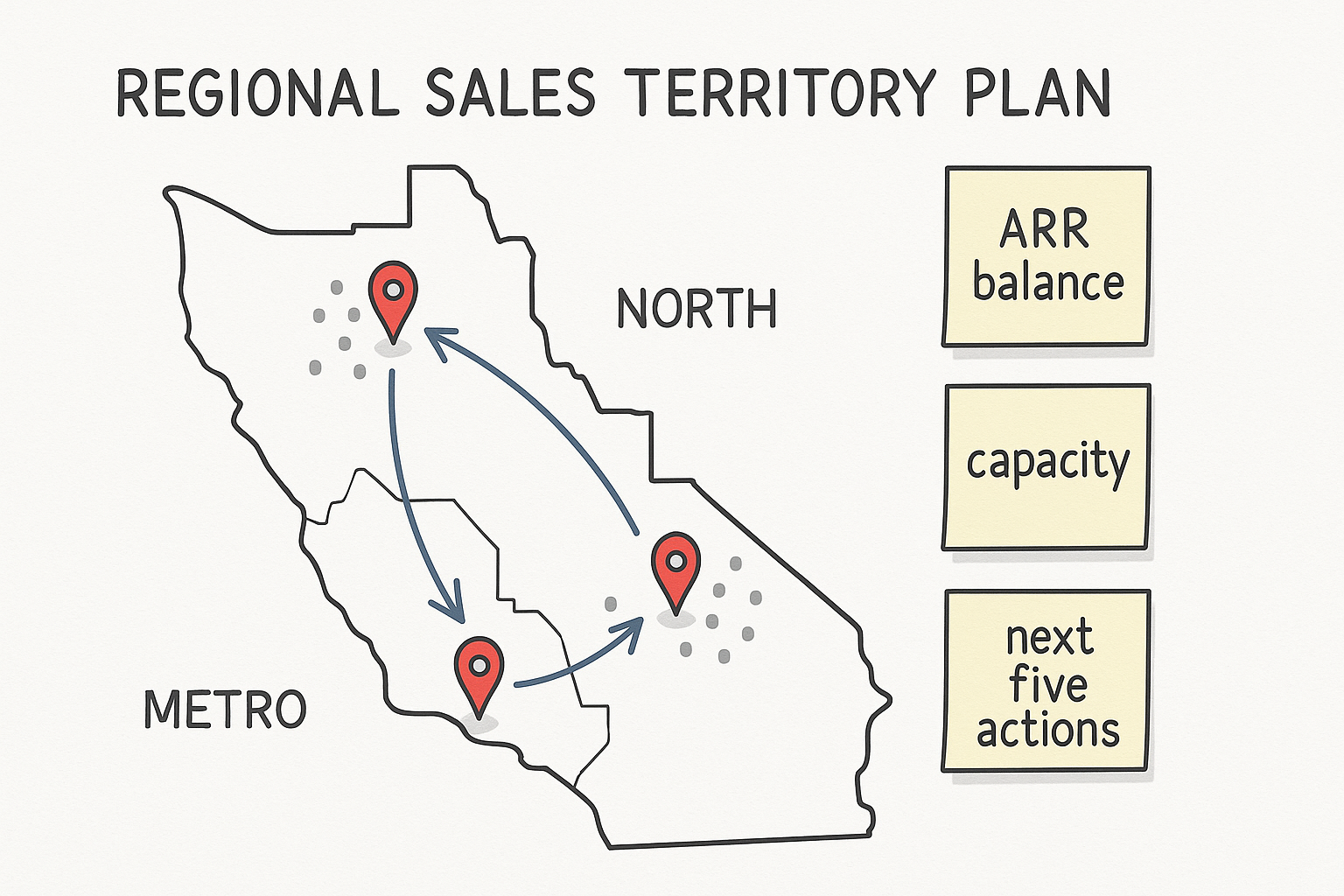 REGIONAL SALES TERRITORY PLAN

NORTH

METRO

ARR balance

capacity

next five actions